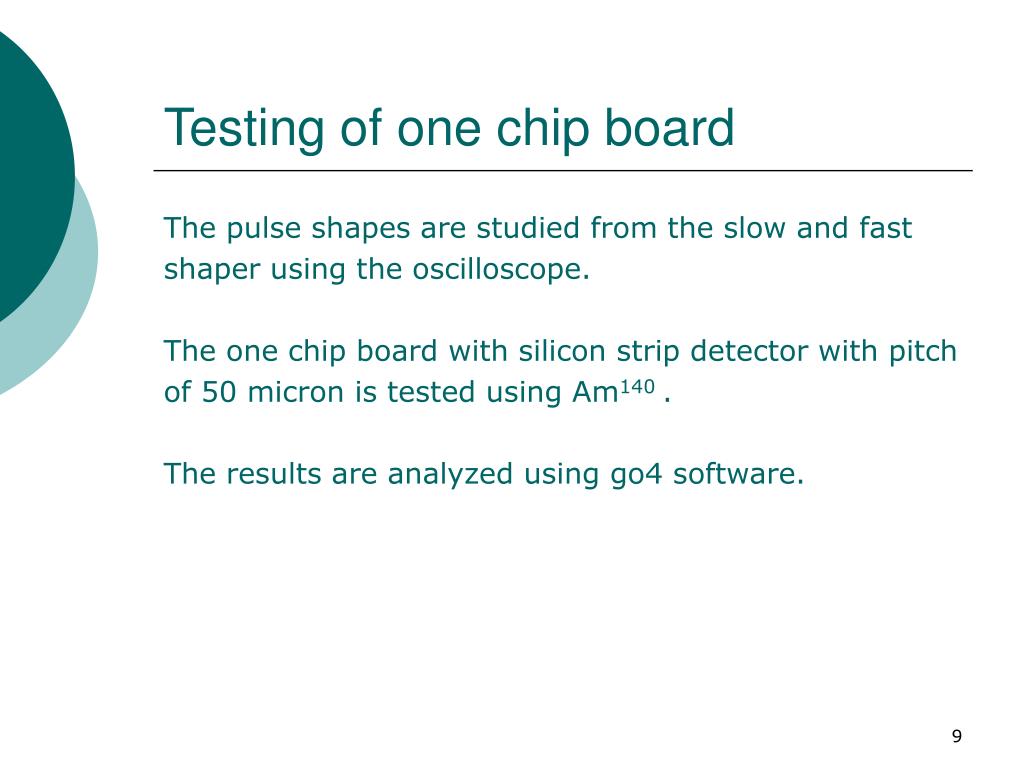 Testing of one chip board

The pulse shapes are studied from the slow and fast shaper using the oscilloscope.

The one chip board with silicon strip detector with pitch of 50 micron is tested using $Am^{140}$ .

The results are analyzed using go4 software.

9